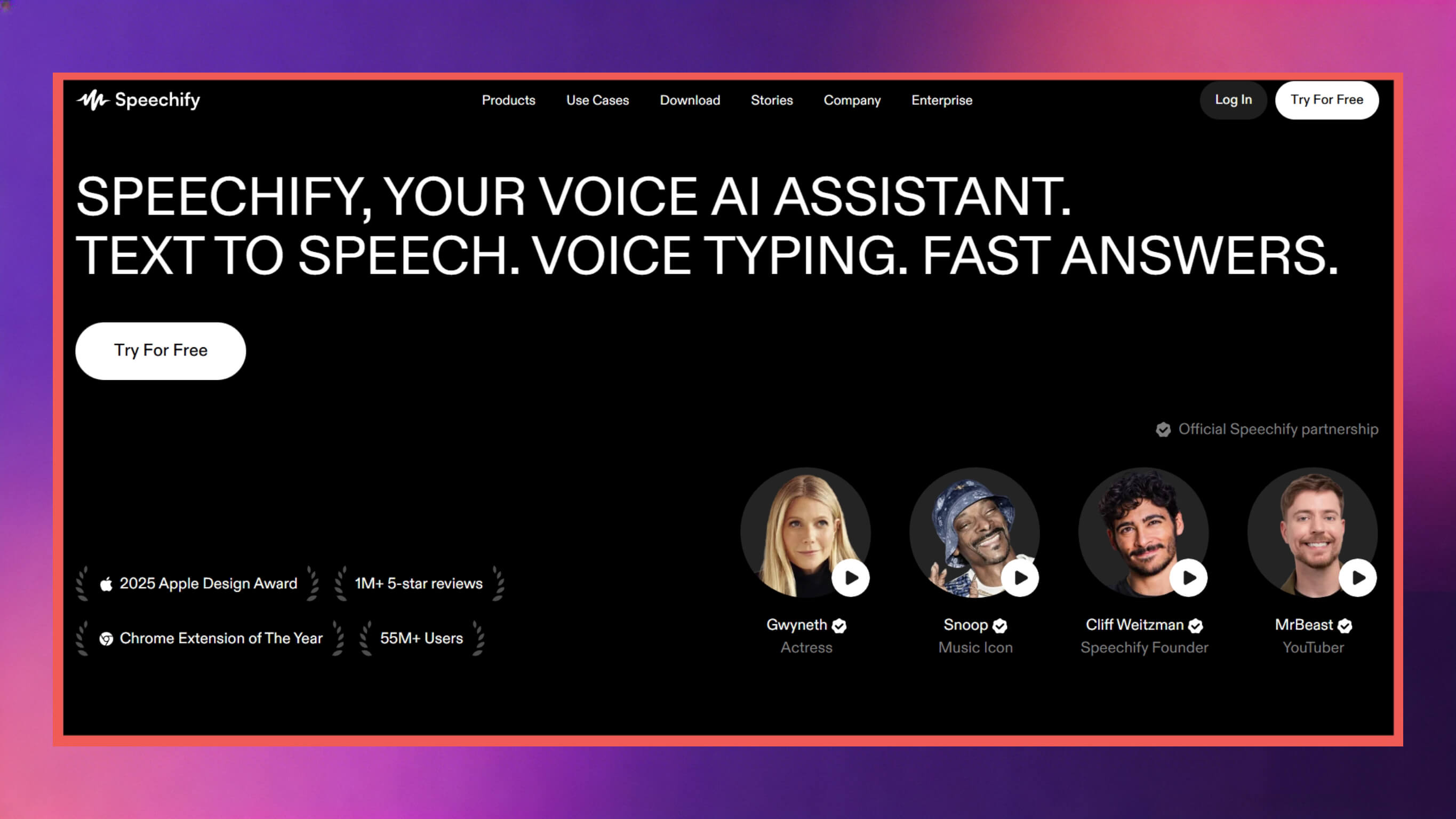 Speechify

Products Use Cases Download Stories Company Enterprise

Log In

Try For Free

SPEECHIFY, YOUR VOICE AI ASSISTANT.
TEXT TO SPEECH. VOICE TYPING. FAST ANSWERS.

Try For Free

Official Speechify partnership

2025 Apple Design Award

1M+ 5-star reviews

Chrome Extension of The Year

55M+ Users

Gwyneth
Actress

Snoop
Music Icon

Cliff Weitzman
Speechify Founder

MrBeast
YouTuber